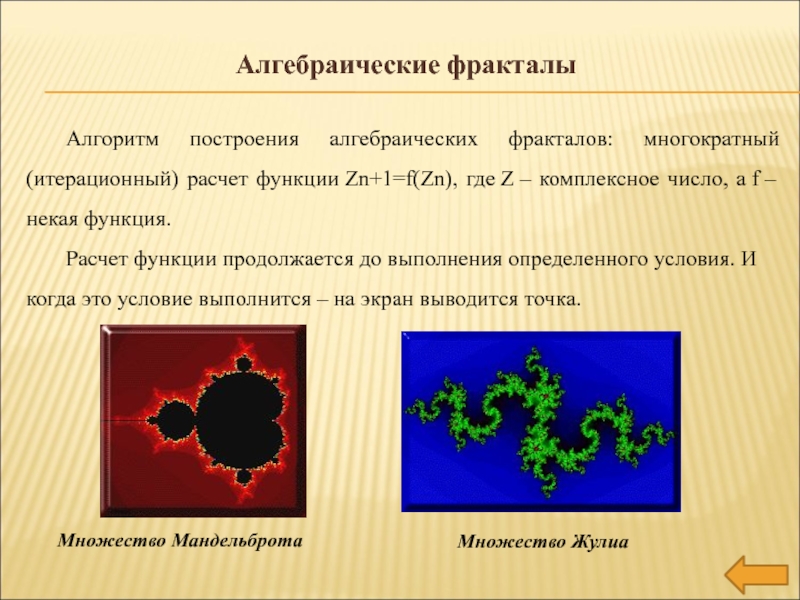 Алгебраические фракталы

Алгоритм построения алгебраических фракталов: многократный (итерационный) расчет функции Zn+1=f(Zn), где Z – комплексное число, а f – некая функция.

Расчет функции продолжается до выполнения определенного условия. И когда это условие выполнится – на экран выводится точка.

Множество Мандельброта

Множество Жулиа